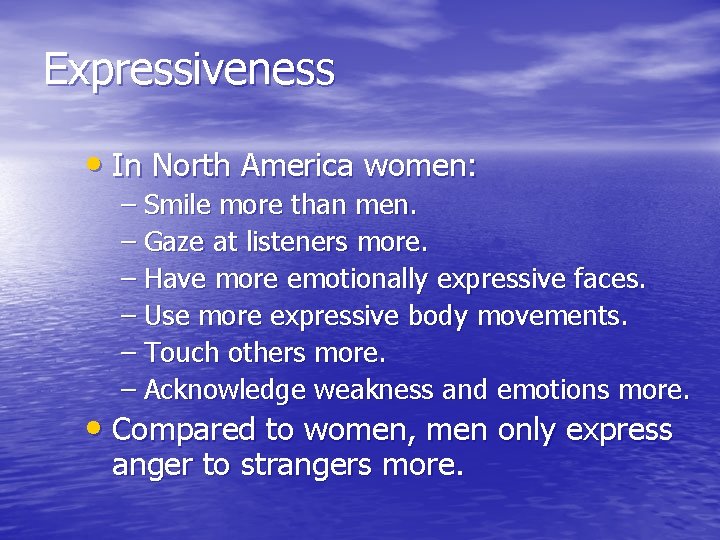 Expressiveness

• In North America women:
 – Smile more than men.
 – Gaze at listeners more.
 – Have more emotionally expressive faces.
 – Use more expressive body movements.
 – Touch others more.
 – Acknowledge weakness and emotions more.
• Compared to women, men only express anger to strangers more.